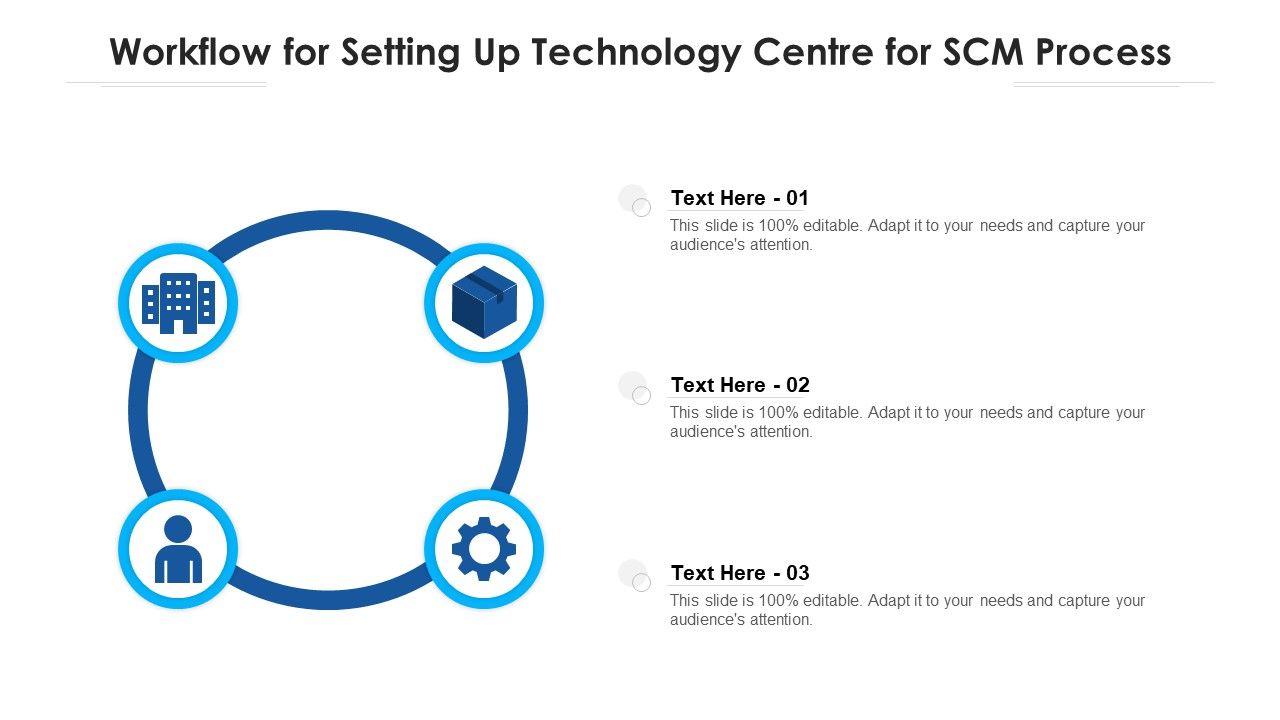 Workflow for Setting Up Technology Centre for SCM Process

Text Here - 01
This slide is 100% editable. Adapt it to your needs and capture your audience's attention.

Text Here - 02
This slide is 100% editable. Adapt it to your needs and capture your audience's attention.

Text Here - 03
This slide is 100% editable. Adapt it to your needs and capture your audience's attention.